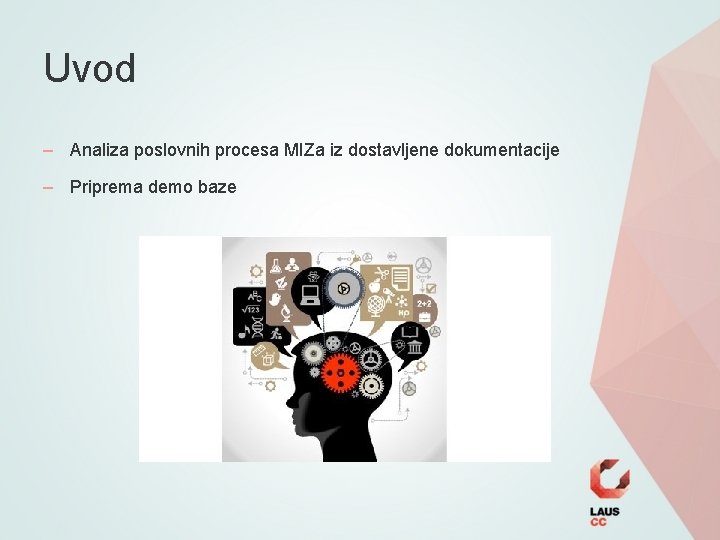 Uvod

– Analiza poslovnih procesa MIZa iz dostavljene dokumentacije

– Priprema demo baze

$\sqrt{123}$

2+2

LAUS
CC